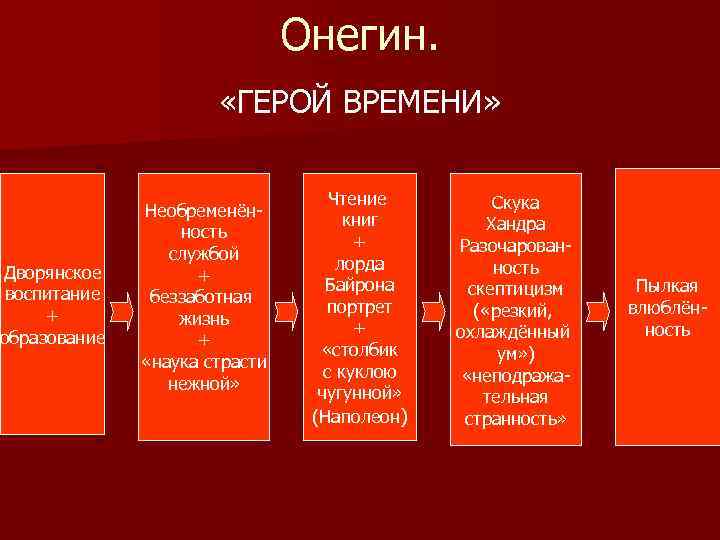 Онегин.

«ГЕРОЙ ВРЕМЕНИ»

Дворянское воспитание + образование

Необременённость службой + беззаботная жизнь + «наука страсти нежной»

Чтение книг + лорда Байрона портрет + «столбик с куклою чугунной» (Наполеон)

Скука Хандра Разочарованность скептицизм («резкий, охлаждённый ум») «неподражательная странность»

Пылкая влюблённость